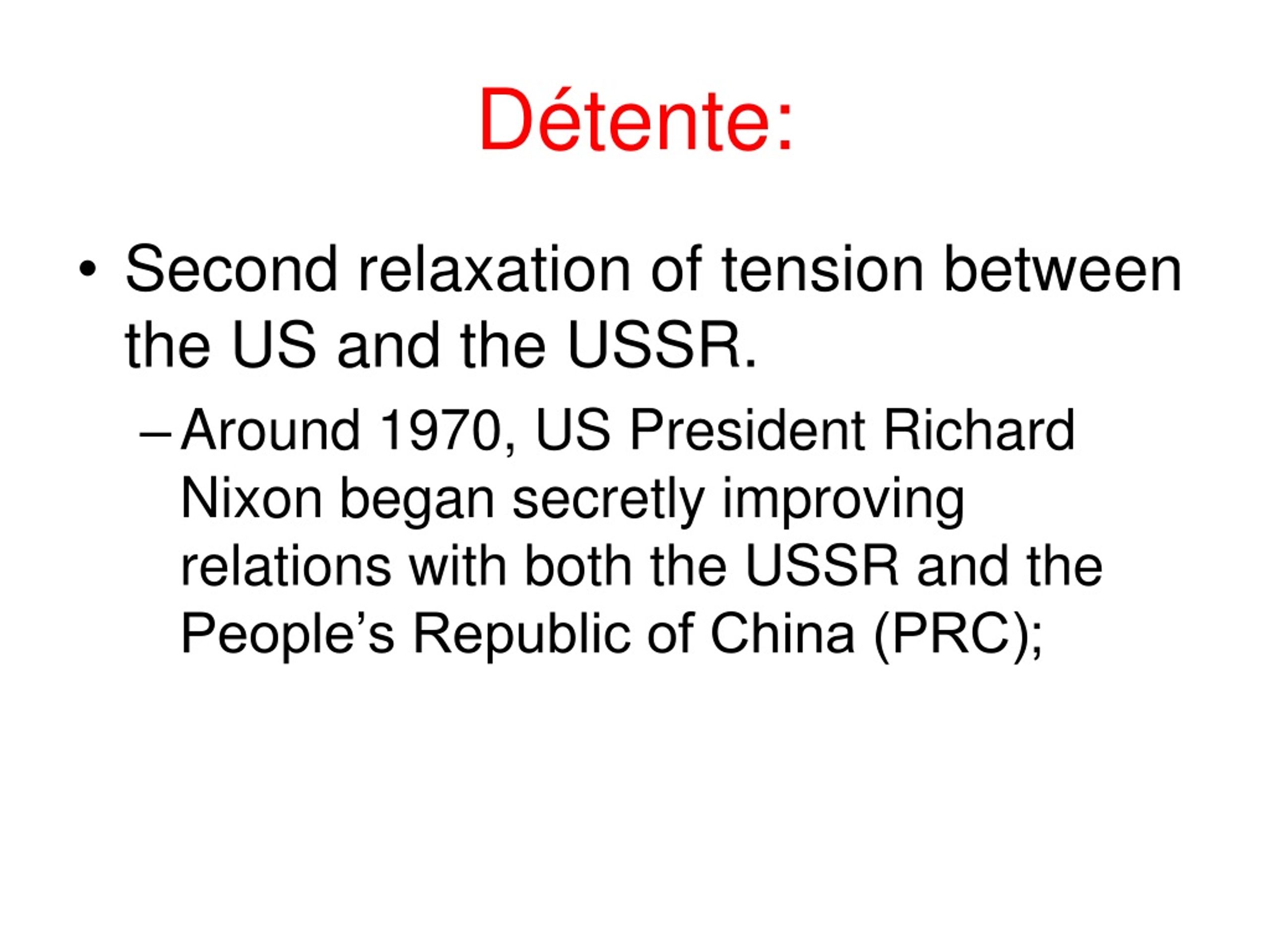 Détente:

• Second relaxation of tension between the US and the USSR.

– Around 1970, US President Richard Nixon began secretly improving relations with both the USSR and the People’s Republic of China (PRC);